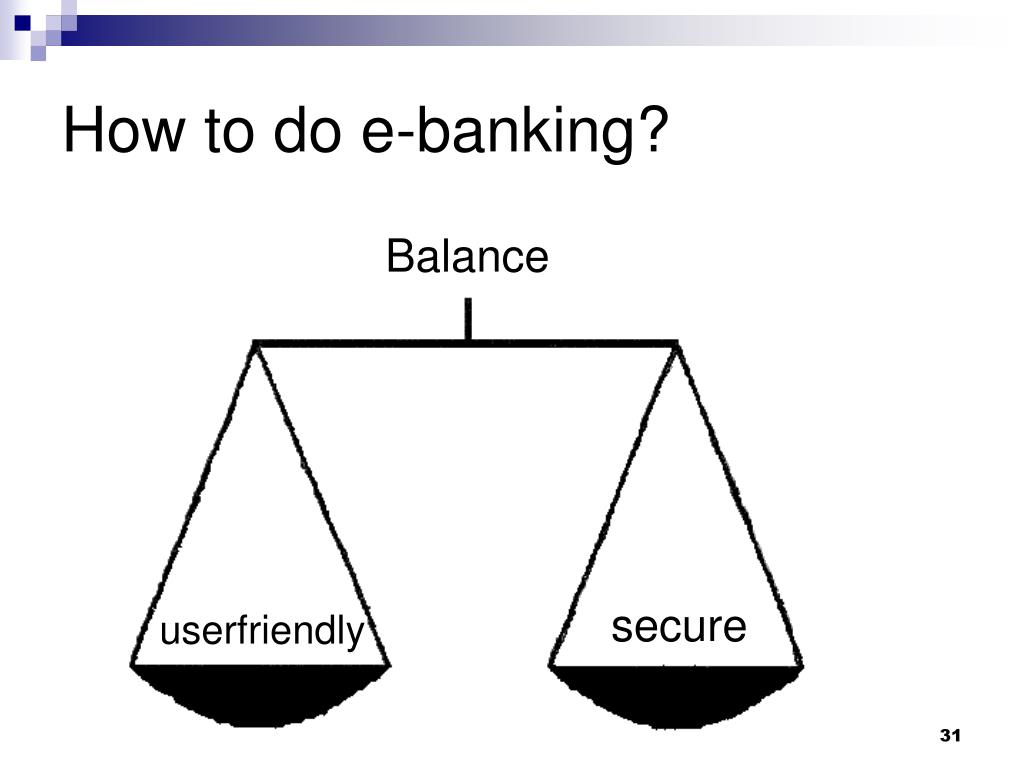 How to do e-banking?

Balance

userfriendly

secure

31